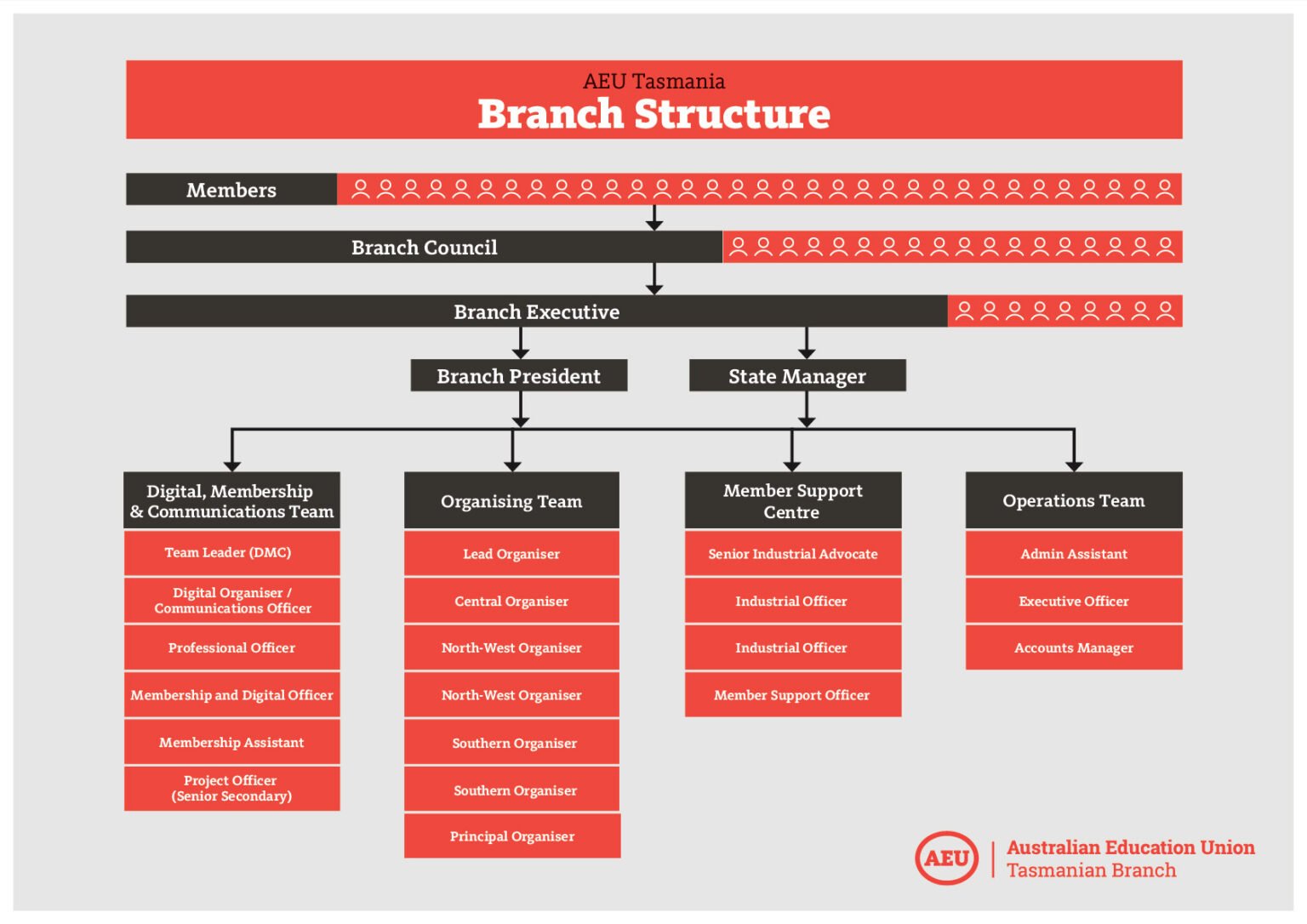 AEU Tasmania
Branch Structure

Members

Branch Council

Branch Executive

Branch President

State Manager

Digital, Membership & Communications Team

Team Leader (DMC)

Digital Organiser / Communications Officer

Professional Officer

Membership and Digital Officer

Membership Assistant

Project Officer (Senior Secondary)

Organising Team

Lead Organiser

Central Organiser

North-West Organiser

North-West Organiser

Southern Organiser

Southern Organiser

Principal Organiser

Member Support Centre

Senior Industrial Advocate

Industrial Officer

Industrial Officer

Member Support Officer

Operations Team

Admin Assistant

Executive Officer

Accounts Manager

AEU

Australian Education Union
Tasmanian Branch